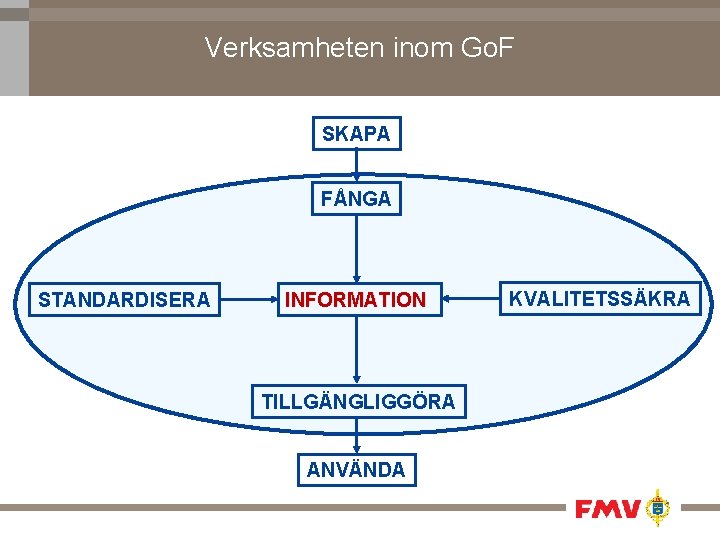 Verksamheten inom GoF

SKAPA

FÅNGA

STANDARDISERA

INFORMATION

KVALITETSSÄKRA

TILLGÄNGLIGGÖRA

ANVÄNDA

FMV